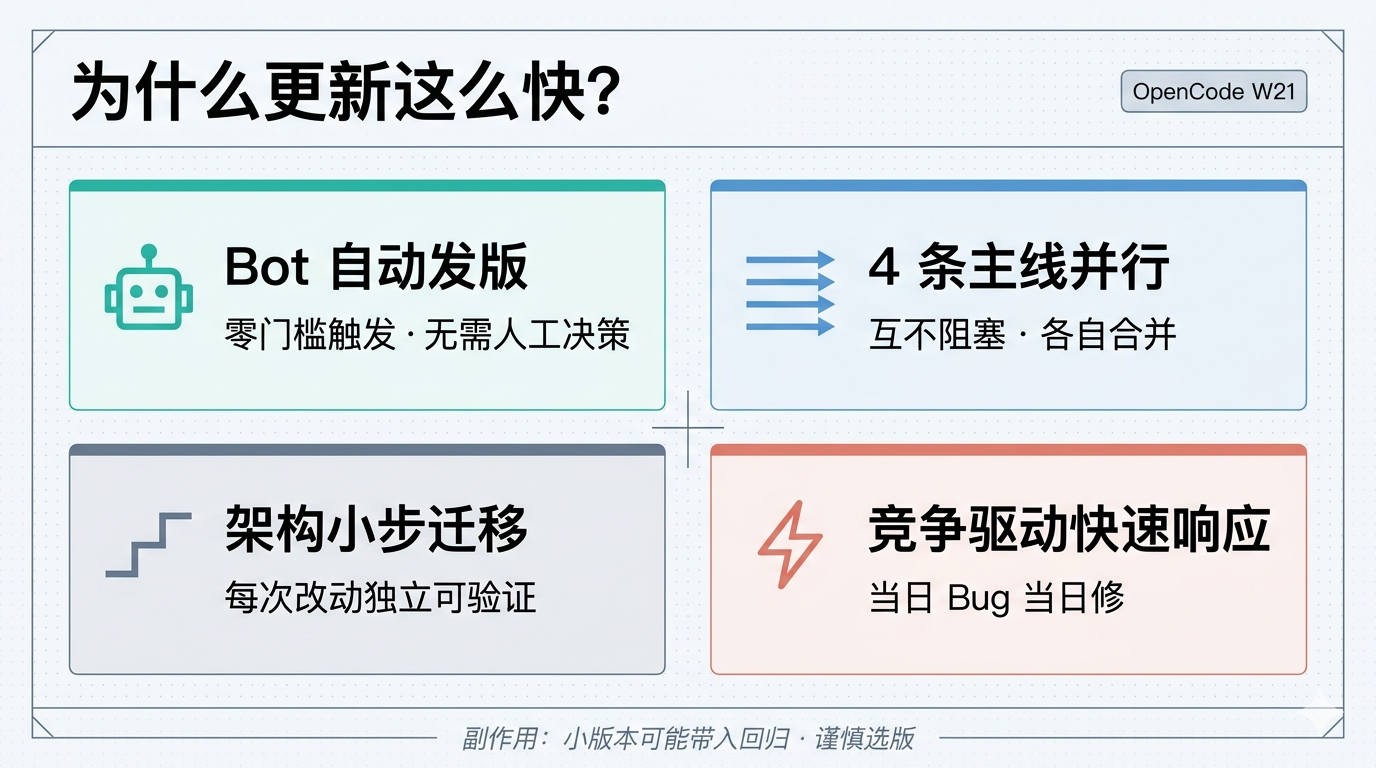 为什么更新这么快?

OpenCode W21

Bot 自动发版
零门槛触发 · 无需人工决策

4 条主线并行
互不阻塞 · 各自合并

架构小步迁移
每次改动独立可验证

竞争驱动快速响应
当日 Bug 当日修

副作用：小版本可能带入回归 · 谨慎选版